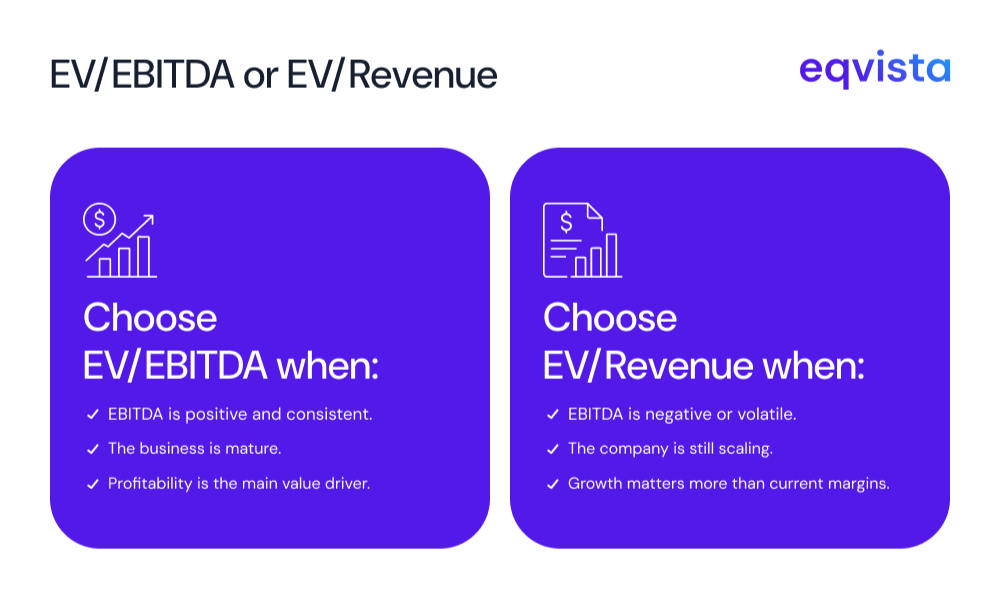 EV/EBITDA or EV/Revenue

eqvista

Choose EV/EBITDA when:

✓ EBITDA is positive and consistent.

✓ The business is mature.

✓ Profitability is the main value driver.

Choose EV/Revenue when:

✓ EBITDA is negative or volatile.

✓ The company is still scaling.

✓ Growth matters more than current margins.